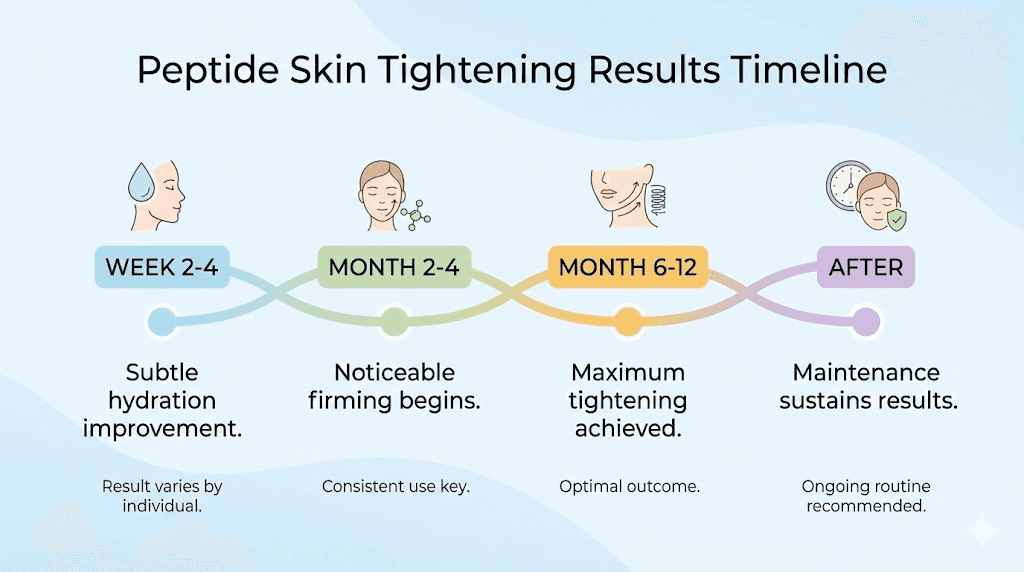 Peptide Skin Tightening Results Timeline

WEEK 2-4

Subtle hydration improvement.

Result varies by individual.

MONTH 2-4

Noticeable firming begins.

Consistent use key.

MONTH 6-12

Maximum tightening achieved.

Optimal outcome.

AFTER

Maintenance sustains results.

Ongoing routine recommended.